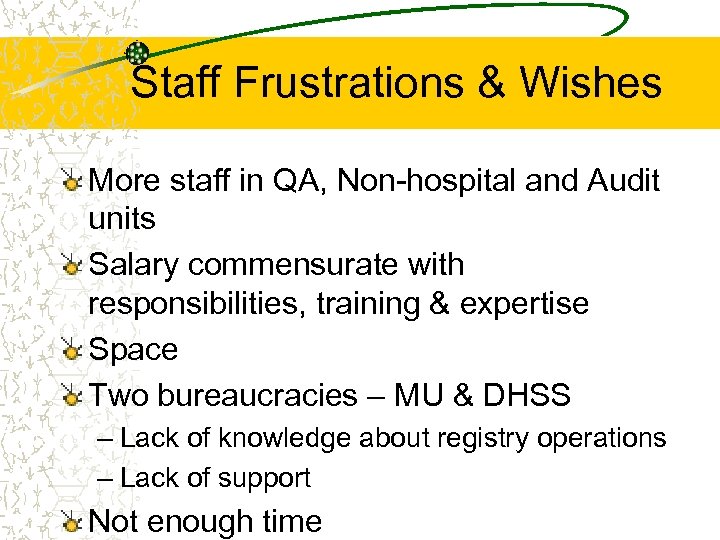 Staff Frustrations & Wishes

More staff in QA, Non-hospital and Audit units

Salary commensurate with responsibilities, training & expertise

Space

Two bureaucracies – MU & DHSS
– Lack of knowledge about registry operations
– Lack of support

Not enough time